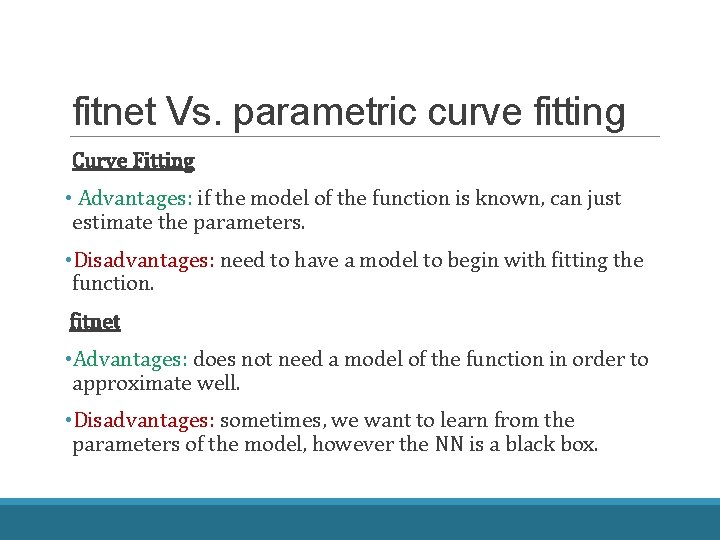 fitnet Vs. parametric curve fitting

Curve Fitting

• Advantages: if the model of the function is known, can just estimate the parameters.

•Disadvantages: need to have a model to begin with fitting the function.

fitnet

•Advantages: does not need a model of the function in order to approximate well.

•Disadvantages: sometimes, we want to learn from the parameters of the model, however the NN is a black box.